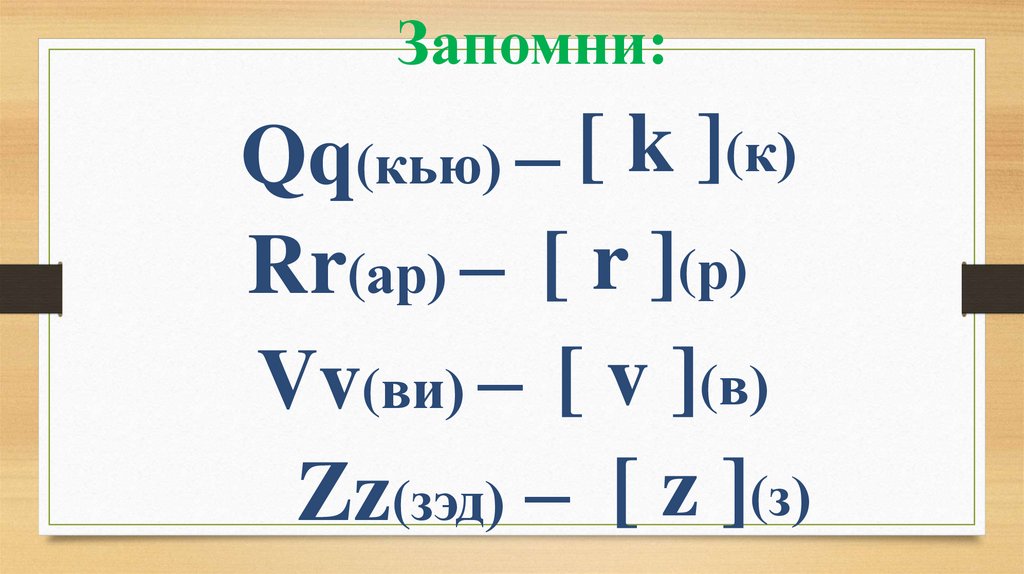 Запомни:

Qq(кью) – [ k ](к)

Rr(ар) – [ r ](р)

Vv(ви) – [ v ](в)

Zz(зэд) – [ z ](з)